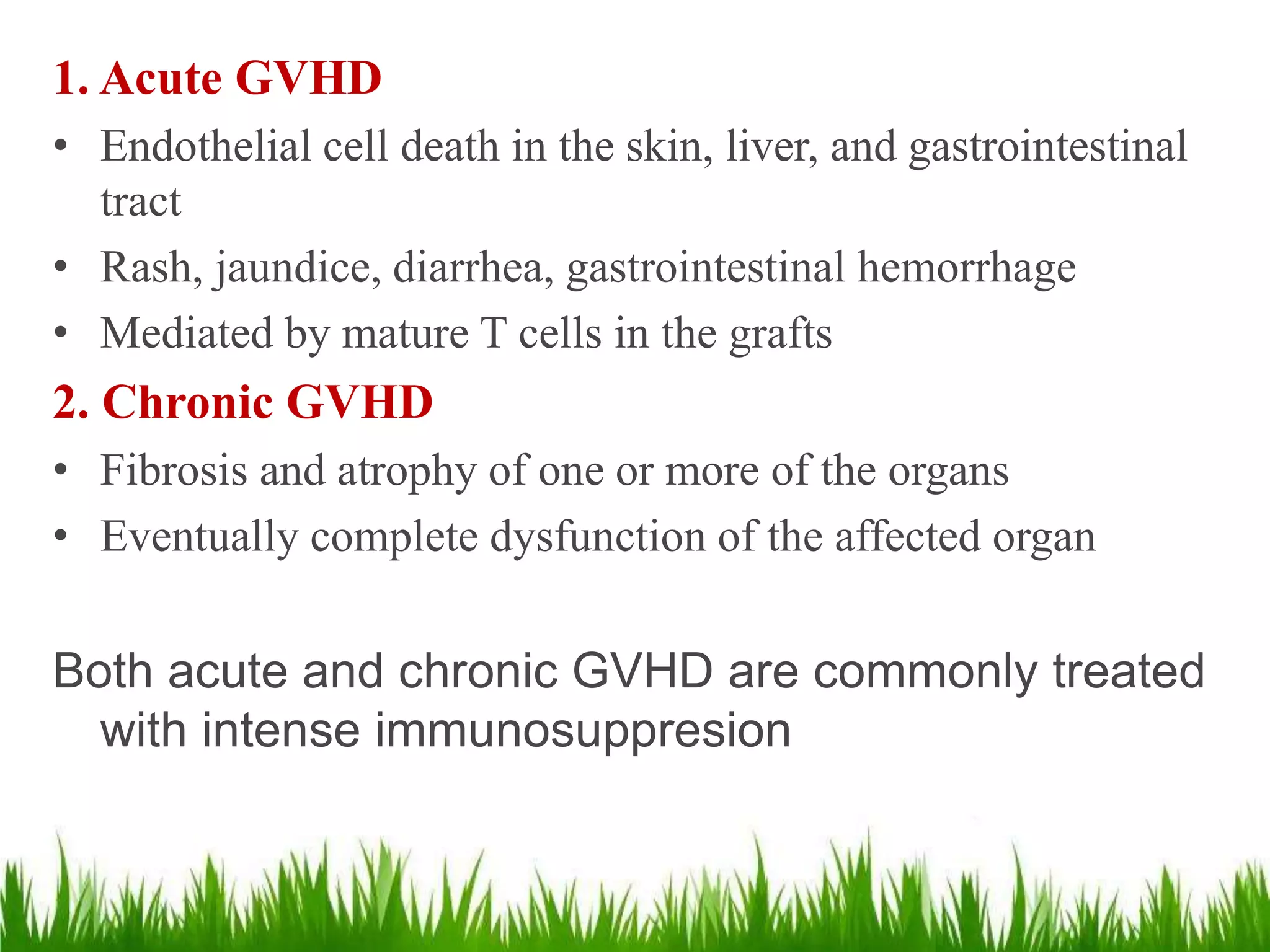 1. Acute GVHD

• Endothelial cell death in the skin, liver, and gastrointestinal tract

• Rash, jaundice, diarrhea, gastrointestinal hemorrhage

• Mediated by mature T cells in the grafts

2. Chronic GVHD

• Fibrosis and atrophy of one or more of the organs

• Eventually complete dysfunction of the affected organ

Both acute and chronic GVHD are commonly treated with intense immunosuppresion